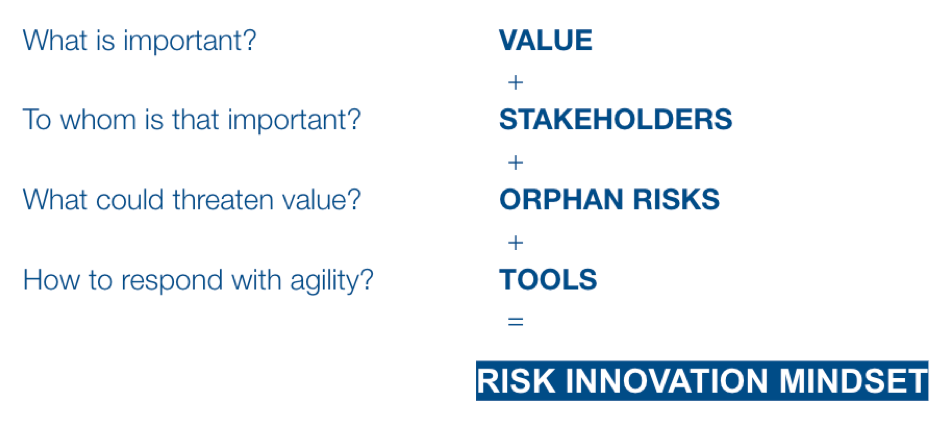 What is important? VALUE

+

To whom is that important? STAKEHOLDERS

+

What could threaten value? ORPHAN RISKS

+

How to respond with agility? TOOLS

=

RISK INNOVATION MINDSET